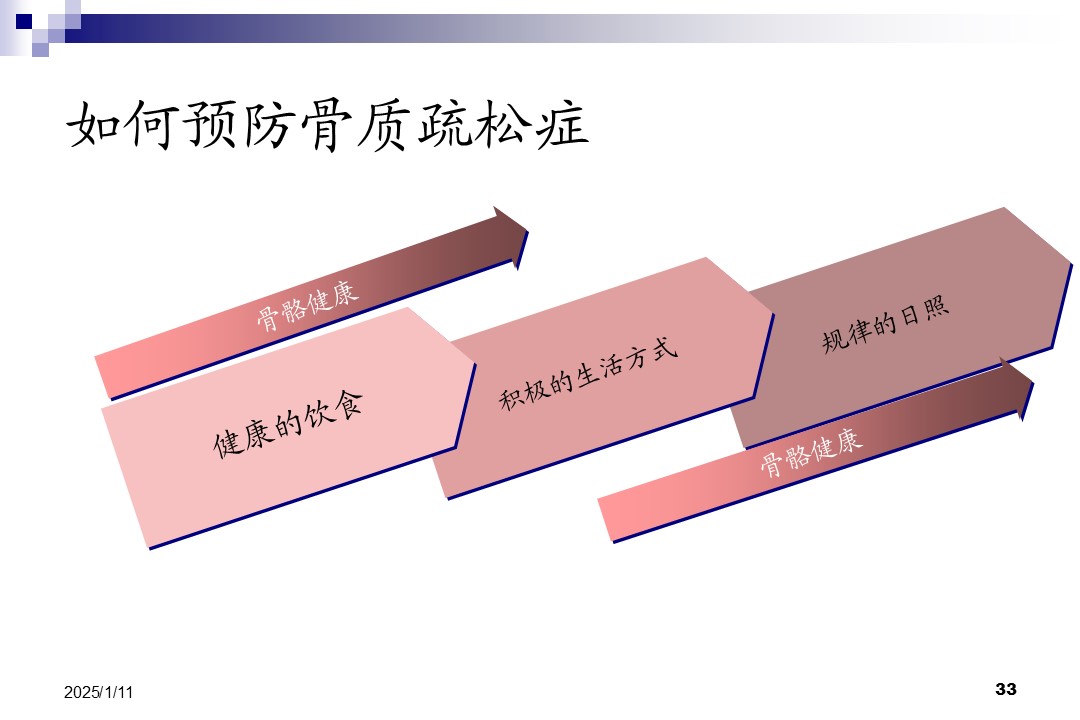 如何预防骨质疏松症

骨骼健康

健康的饮食

积极的生活方式

规律的日照

骨骼健康

2025/1/11

33